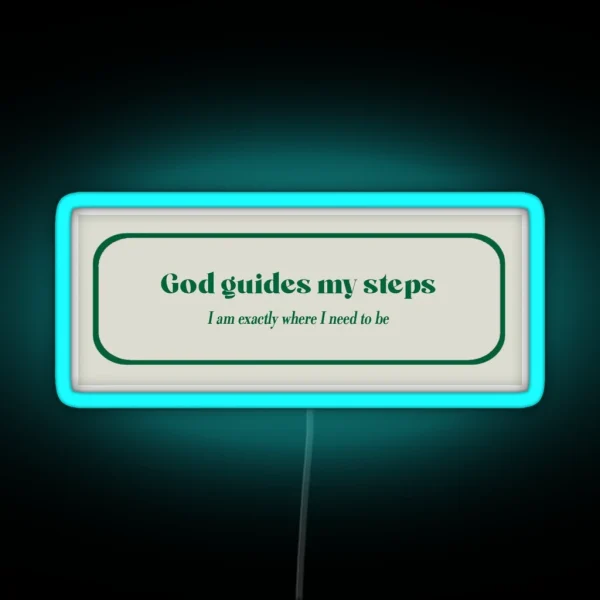 God guides my steps

I am exactly where I need to be